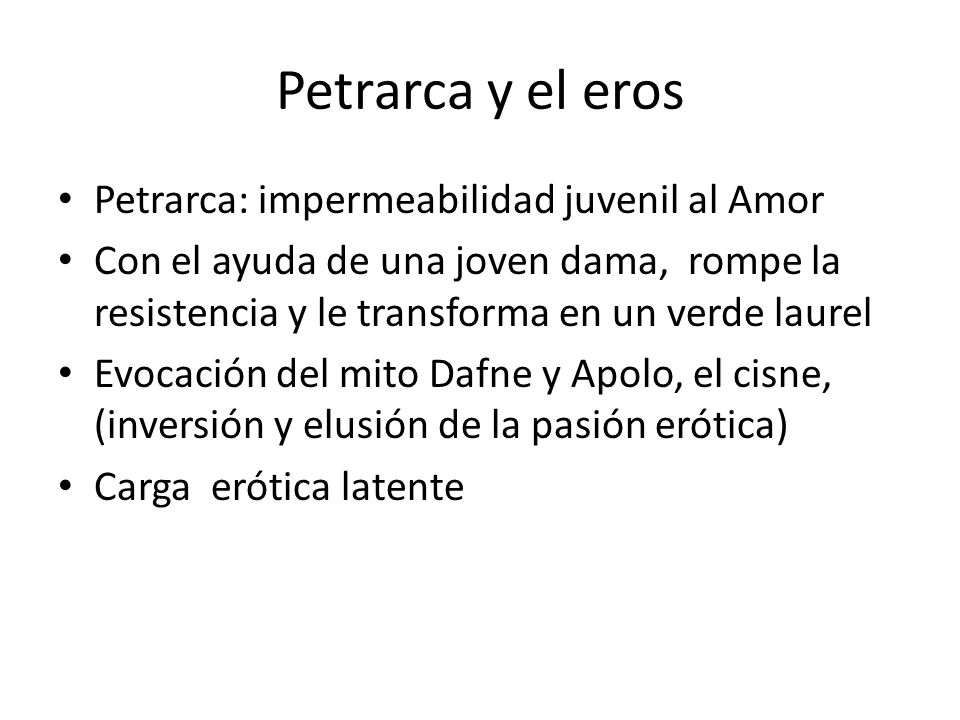 Petrarca y el eros

• Petrarca: impermeabilidad juvenil al Amor
• Con el ayuda de una joven dama,  rompe la resistencia y le transforma en un verde laurel
• Evocación del mito Dafne y Apolo, el cisne, (inversión y elusión de la pasión erótica)
• Carga  erótica latente